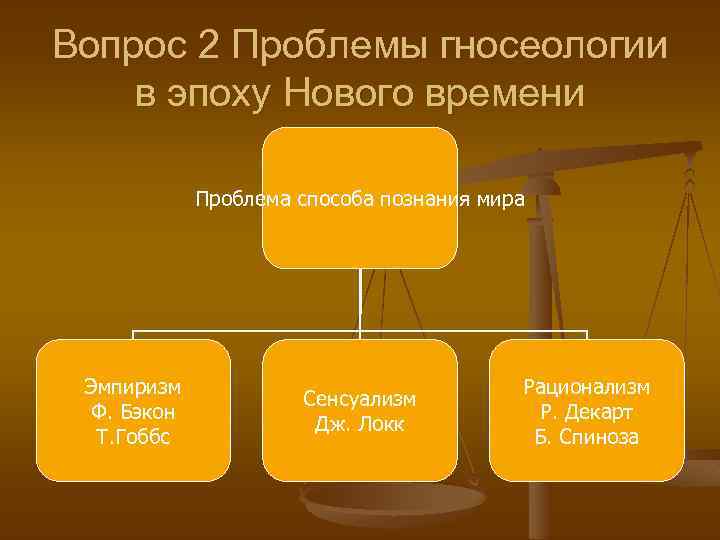 Вопрос 2 Проблемы гносеологии в эпоху Нового времени

Проблема способа познания мира

Эмпиризм
Ф. Бэкон
Т.Гоббс

Сенсуализм
Дж. Локк

Рационализм
Р. Декарт
Б. Спиноза